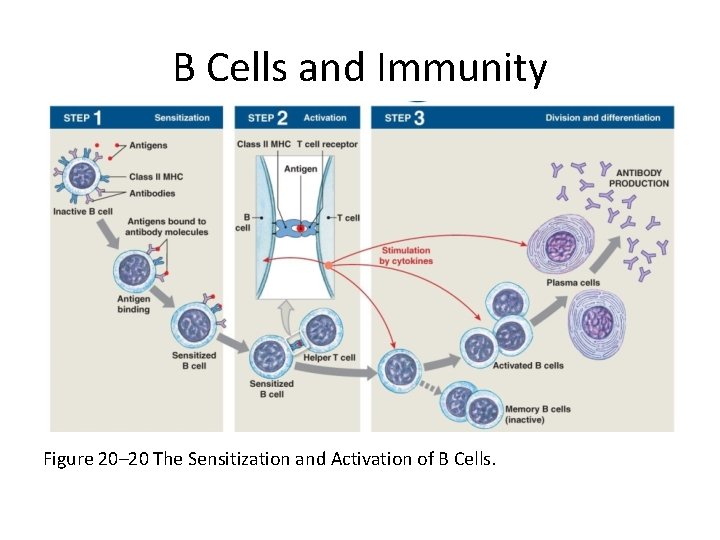 B Cells and Immunity

STEP 1 Sensitization

Antigens

Class II MHC

Antibodies

Inactive B cell

Antigens bound to antibody molecules

Antigen binding

Sensitized B cell

STEP 2 Activation

Class II MHC

T cell receptor

Antigen

B cell

T cell

Helper T cell

Sensitized B cell

STEP 3 Division and differentiation

Stimulation by cytokines

ANTIBODY PRODUCTION

Plasma cells

Activated B cells

Memory B cells (inactive)

Figure 20–20 The Sensitization and Activation of B Cells.